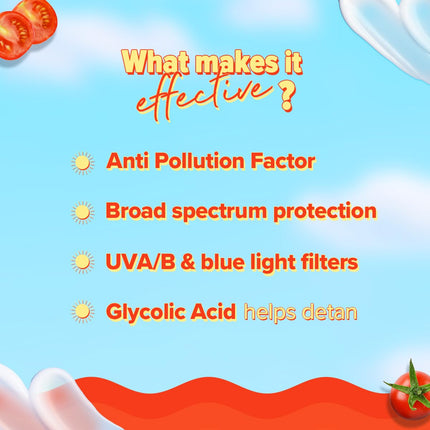 What makes it effective?

Anti Pollution Factor

Broad spectrum protection

UVA/B & blue light filters

Glycolic Acid helps detan